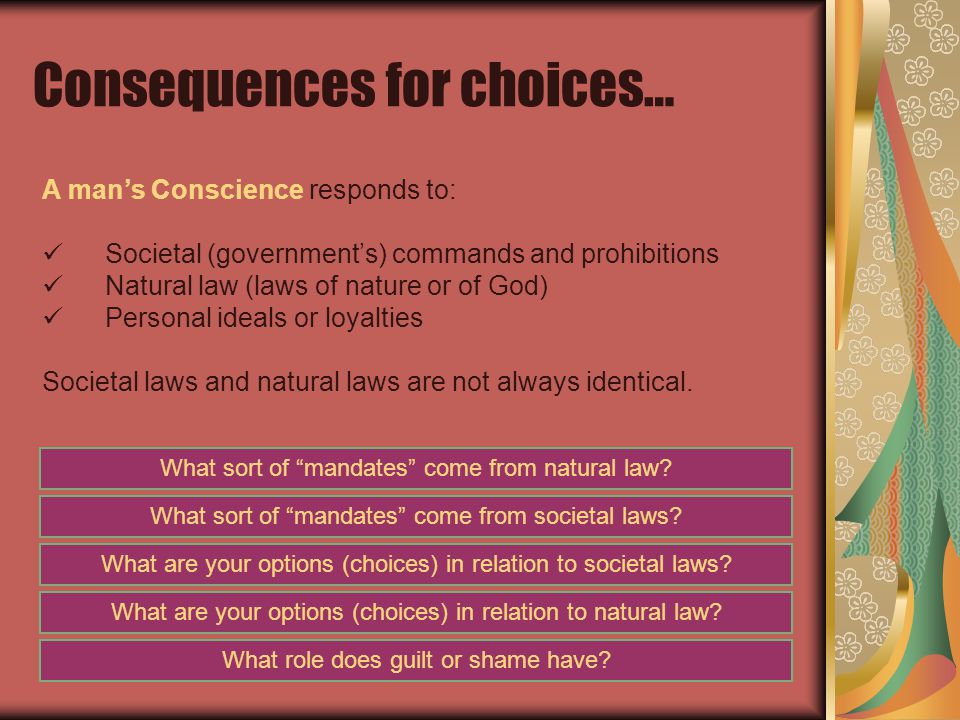 Consequences for choices…

A man's Conscience responds to:

✓ Societal (government's) commands and prohibitions
✓ Natural law (laws of nature or of God)
✓ Personal ideals or loyalties

Societal laws and natural laws are not always identical.

What sort of "mandates" come from natural law?

What sort of "mandates" come from societal laws?

What are your options (choices) in relation to societal laws?

What are your options (choices) in relation to natural law?

What role does guilt or shame have?